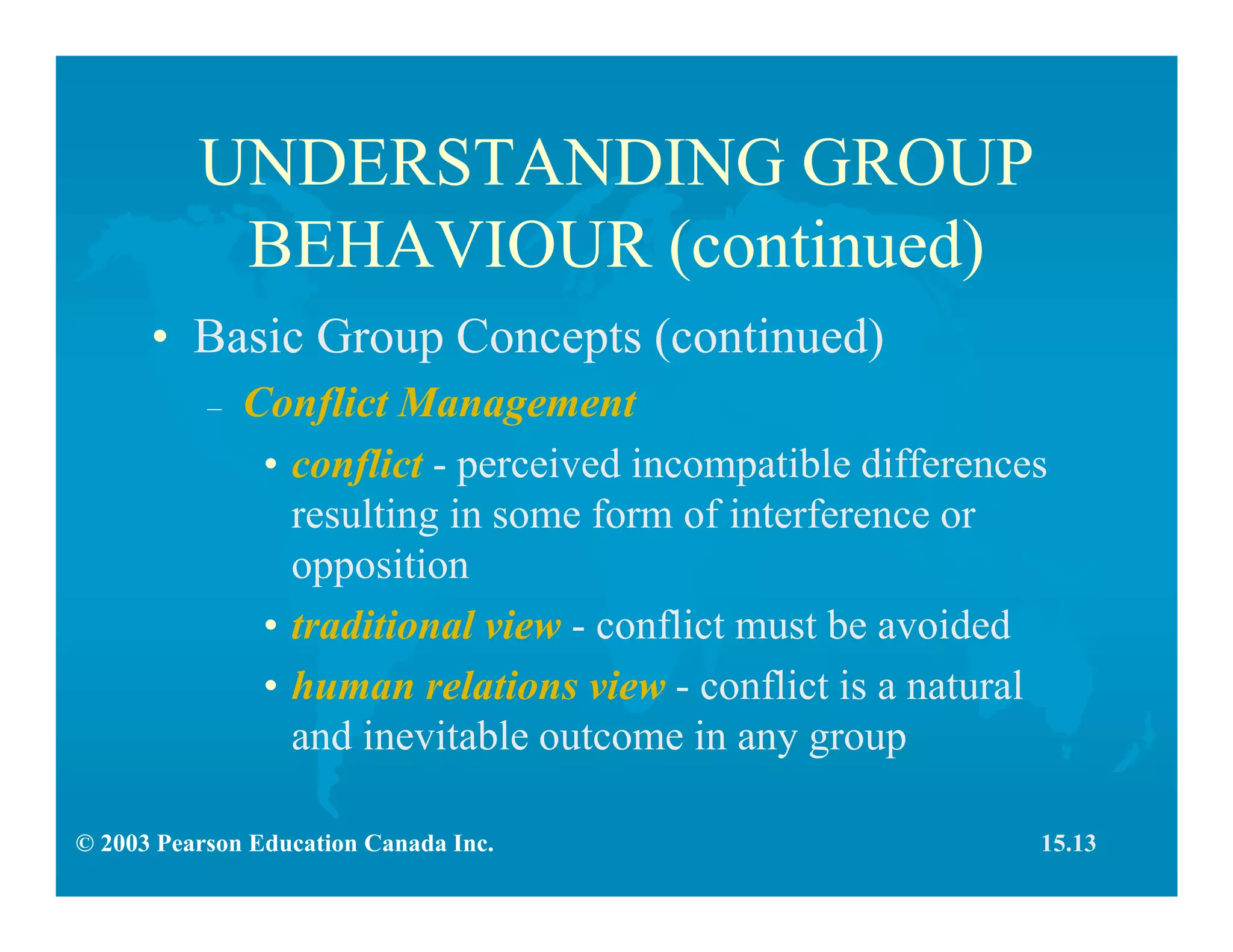 UNDERSTANDING GROUP BEHAVIOUR (continued)

• Basic Group Concepts (continued)

– Conflict Management

• conflict - perceived incompatible differences resulting in some form of interference or opposition

• traditional view - conflict must be avoided

• human relations view - conflict is a natural and inevitable outcome in any group

© 2003 Pearson Education Canada Inc.

15.13